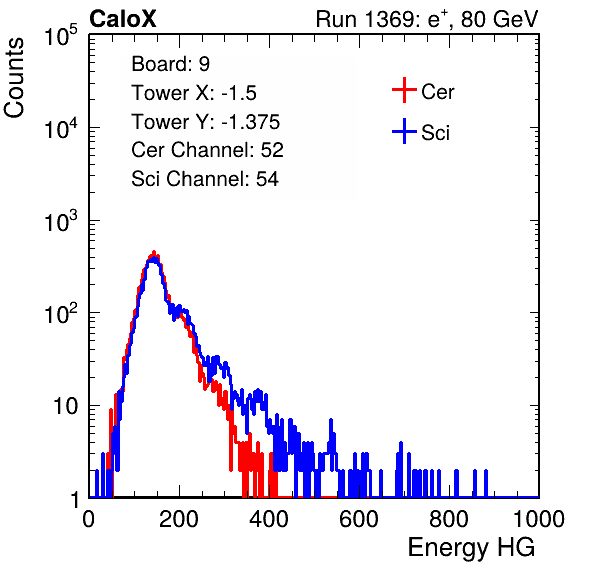 CaloX

Run 1369: $e^{+}$, 80 GeV

Counts

$10^5$

$10^4$

$10^3$

$10^2$

10

1

Board: 9
Tower X: -1.5
Tower Y: -1.375
Cer Channel: 52
Sci Channel: 54

Cer

Sci

0 200 400 600 800 1000

Energy HG